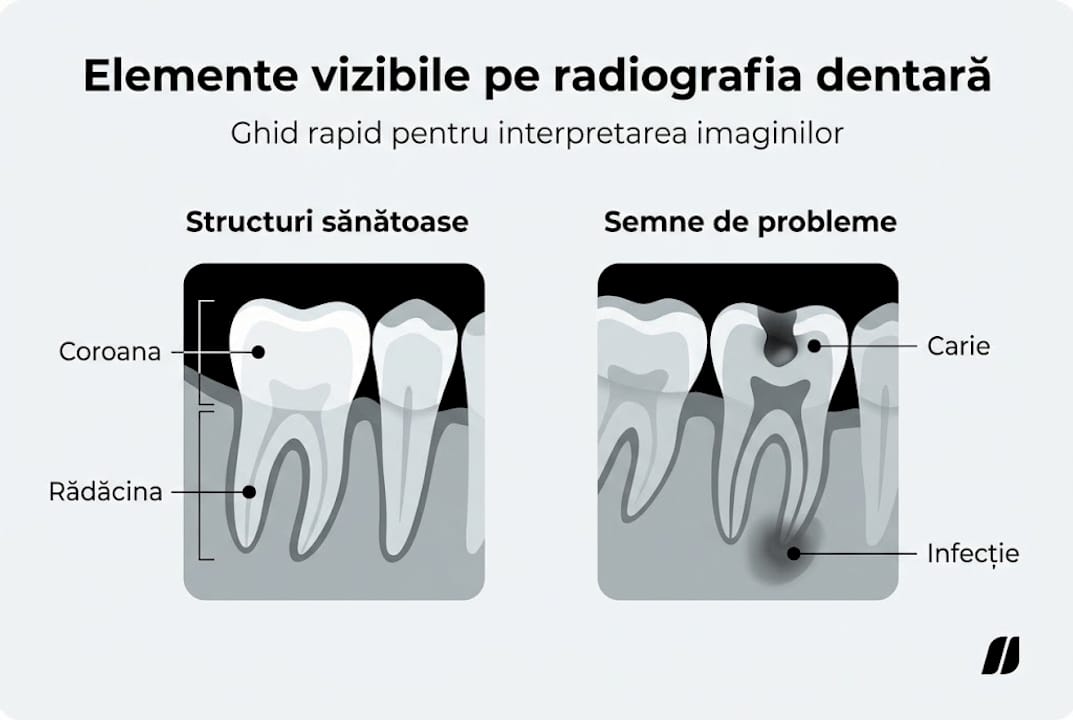 Elemente vizibile pe radiografia dentară

Ghid rapid pentru interpretarea imaginilor

Structuri sănătoase

Coroana

Rădăcina

Semne de probleme

Carie

Infecție